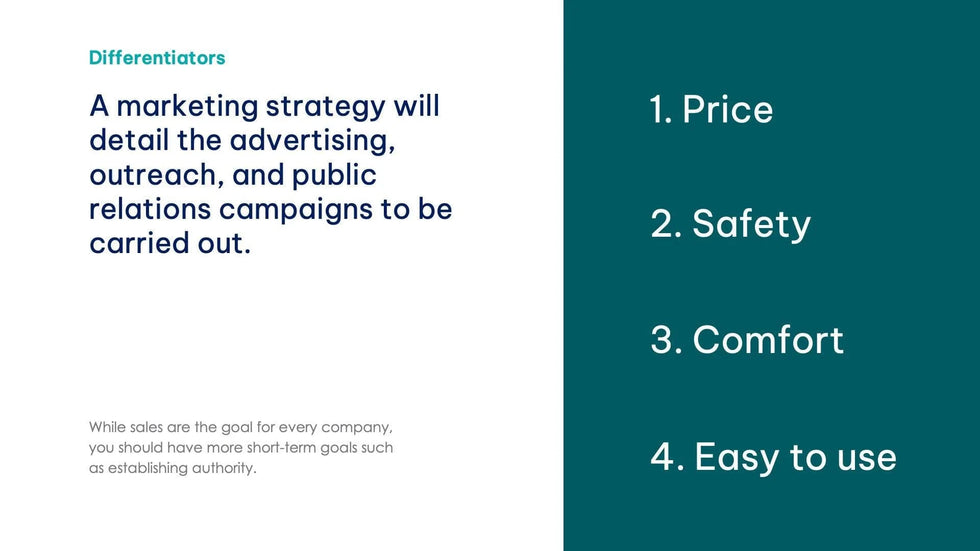 Differentiators

A marketing strategy will detail the advertising, outreach, and public relations campaigns to be carried out.

While sales are the goal for every company, you should have more short-term goals such as establishing authority.

1. Price

2. Safety

3. Comfort

4. Easy to use